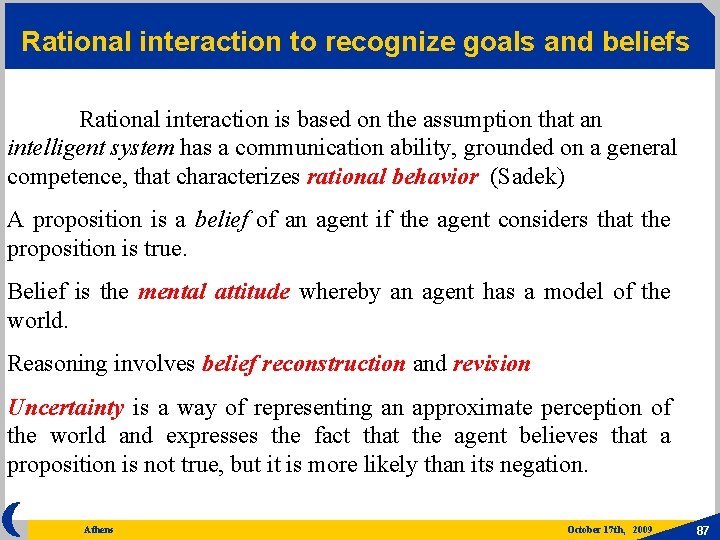 Rational interaction to recognize goals and beliefs

Rational interaction is based on the assumption that an intelligent system has a communication ability, grounded on a general competence, that characterizes rational behavior (Sadek)

A proposition is a belief of an agent if the agent considers that the proposition is true.

Belief is the mental attitude whereby an agent has a model of the world.

Reasoning involves belief reconstruction and revision

Uncertainty is a way of representing an approximate perception of the world and expresses the fact that the agent believes that a proposition is not true, but it is more likely than its negation.

Athens

October 17th, 2009

87